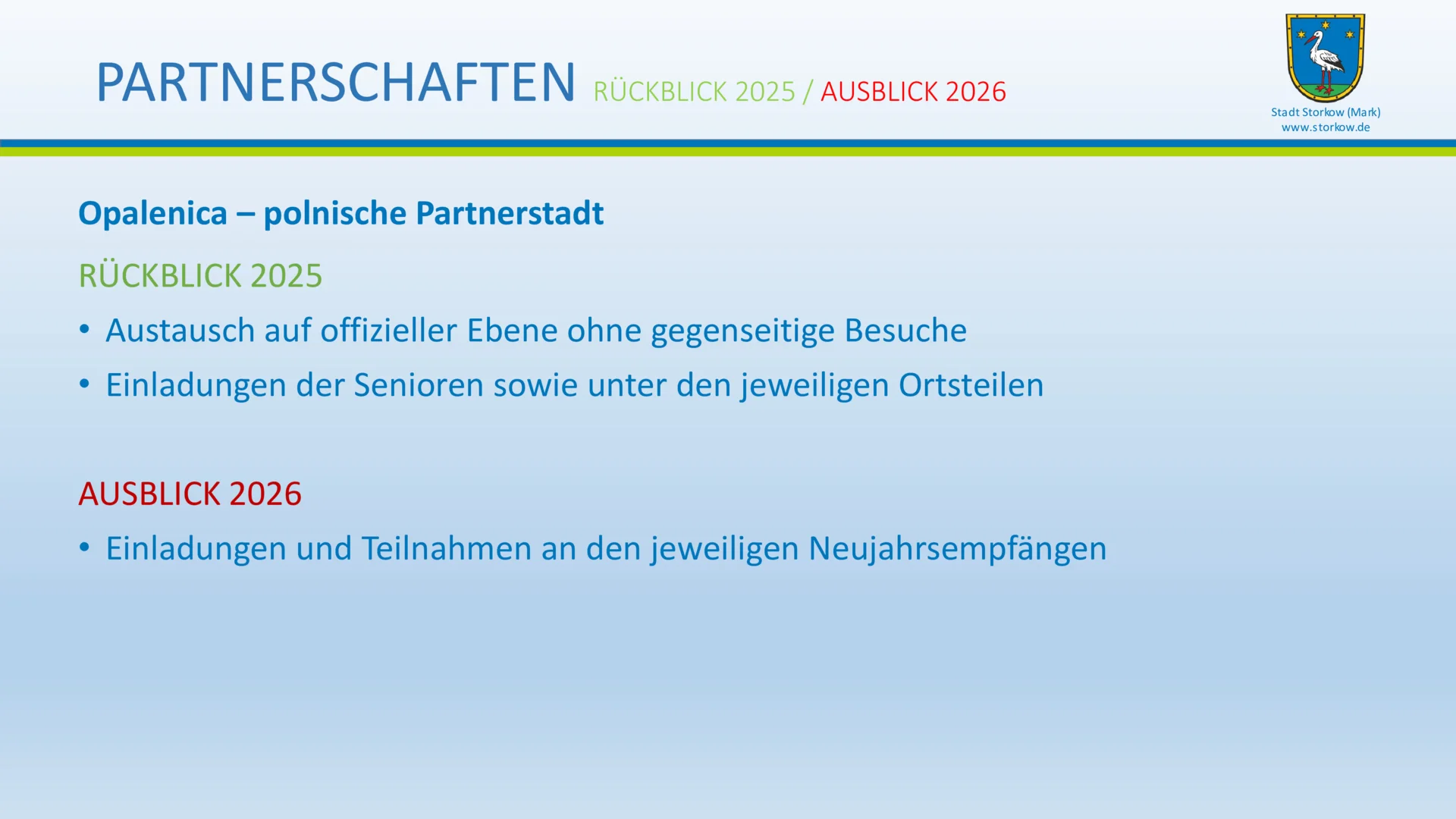 PARTNERSCHAFTEN RÜCKBLICK 2025 / AUSBLICK 2026

Stadt Storkow (Mark)
www.storkow.de

Opalenica – polnische Partnerstadt

RÜCKBLICK 2025

• Austausch auf offizieller Ebene ohne gegenseitige Besuche
• Einladungen der Senioren sowie unter den jeweiligen Ortsteilen

AUSBLICK 2026

• Einladungen und Teilnahmen an den jeweiligen Neujahrsempfängen